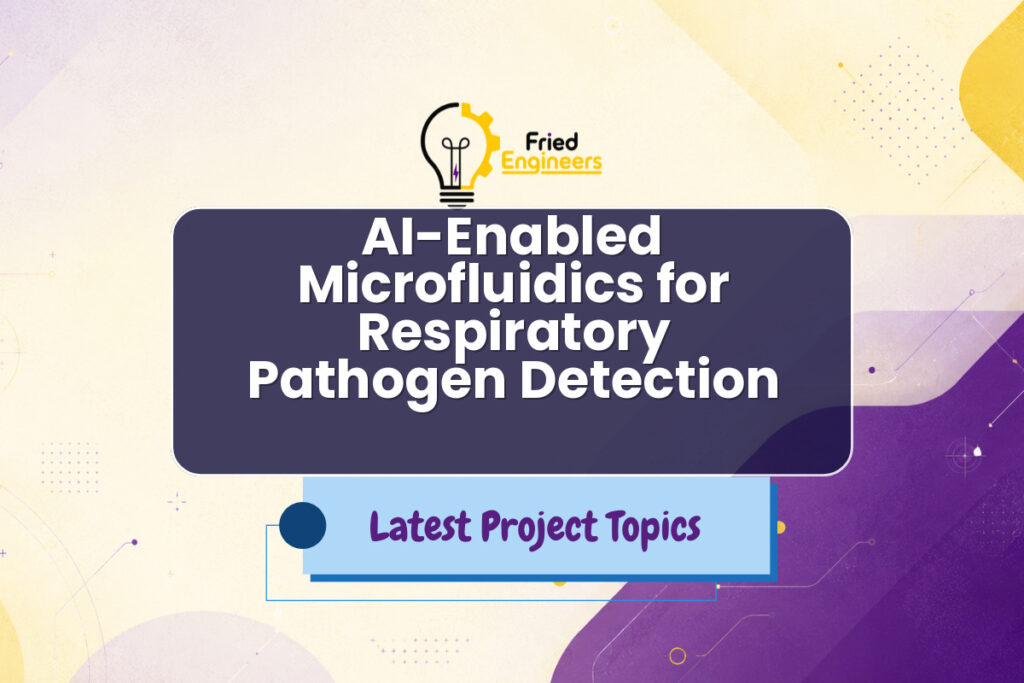 Fried Engineers

AI-Enabled Microfluidics for Respiratory Pathogen Detection

Latest Project Topics